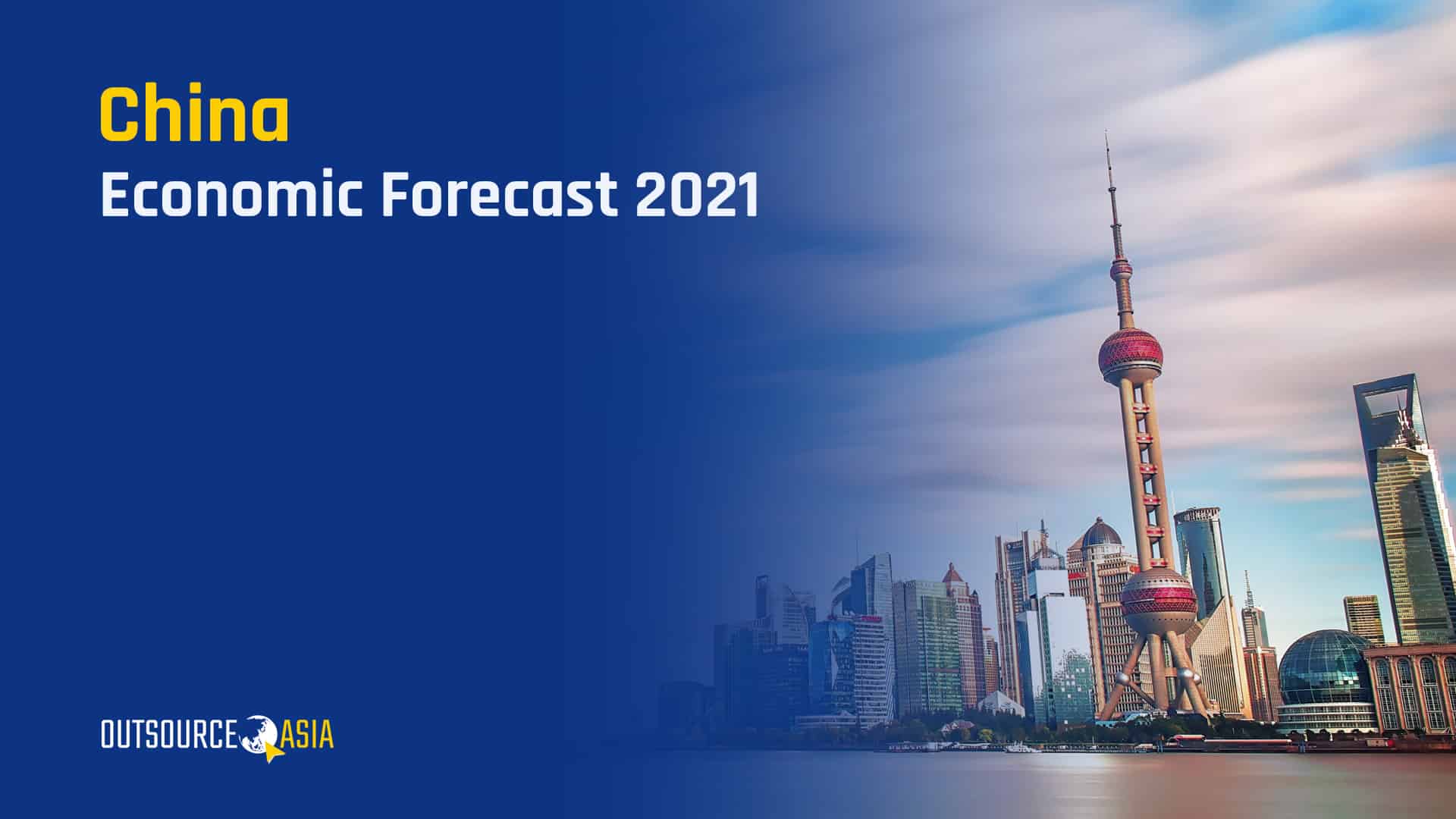 China
Economic Forecast 2021

OUTSOURCE ASIA